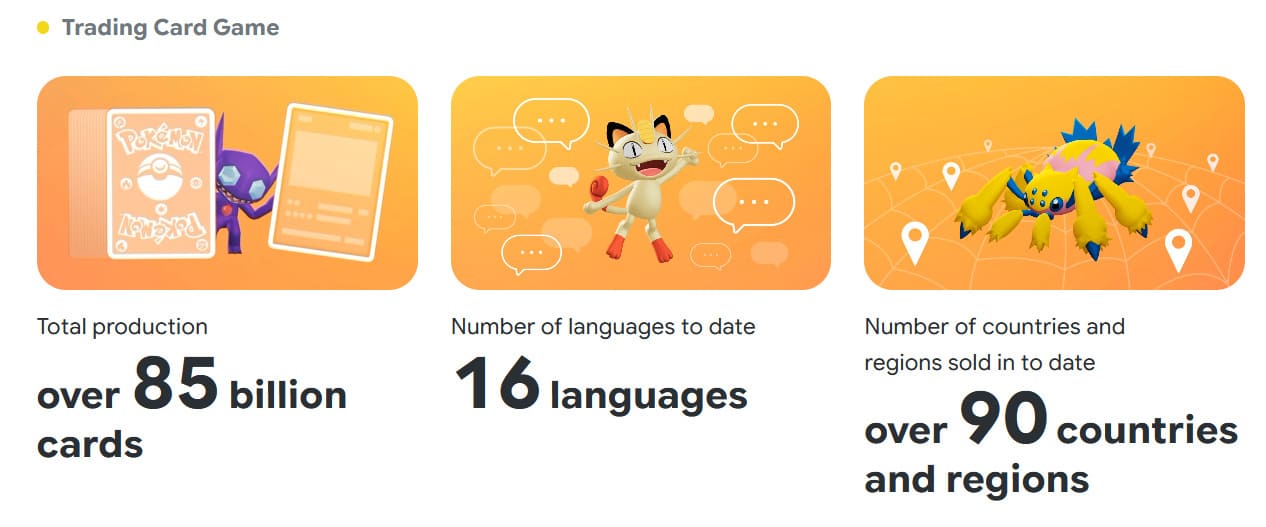 • Trading Card Game

Total production

over 85 billion cards

Number of languages to date

16 languages

Number of countries and regions sold in to date

over 90 countries and regions